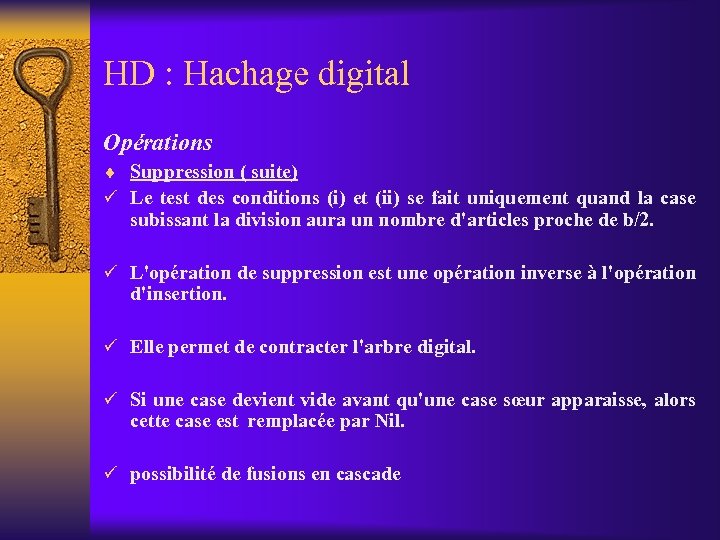 HD : Hachage digital

Opérations

♦ Suppression ( suite)

✓ Le test des conditions (i) et (ii) se fait uniquement quand la case subissant la division aura un nombre d'articles proche de b/2.

✓ L'opération de suppression est une opération inverse à l'opération d'insertion.

✓ Elle permet de contracter l'arbre digital.

✓ Si une case devient vide avant qu'une case sœur apparaisse, alors cette case est remplacée par Nil.

✓ possibilité de fusions en cascade